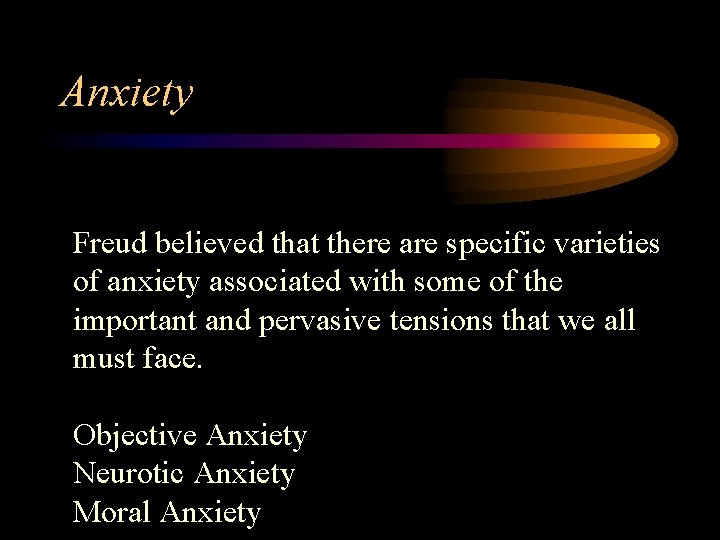 Anxiety

Freud believed that there are specific varieties of anxiety associated with some of the important and pervasive tensions that we all must face.

Objective Anxiety
Neurotic Anxiety
Moral Anxiety